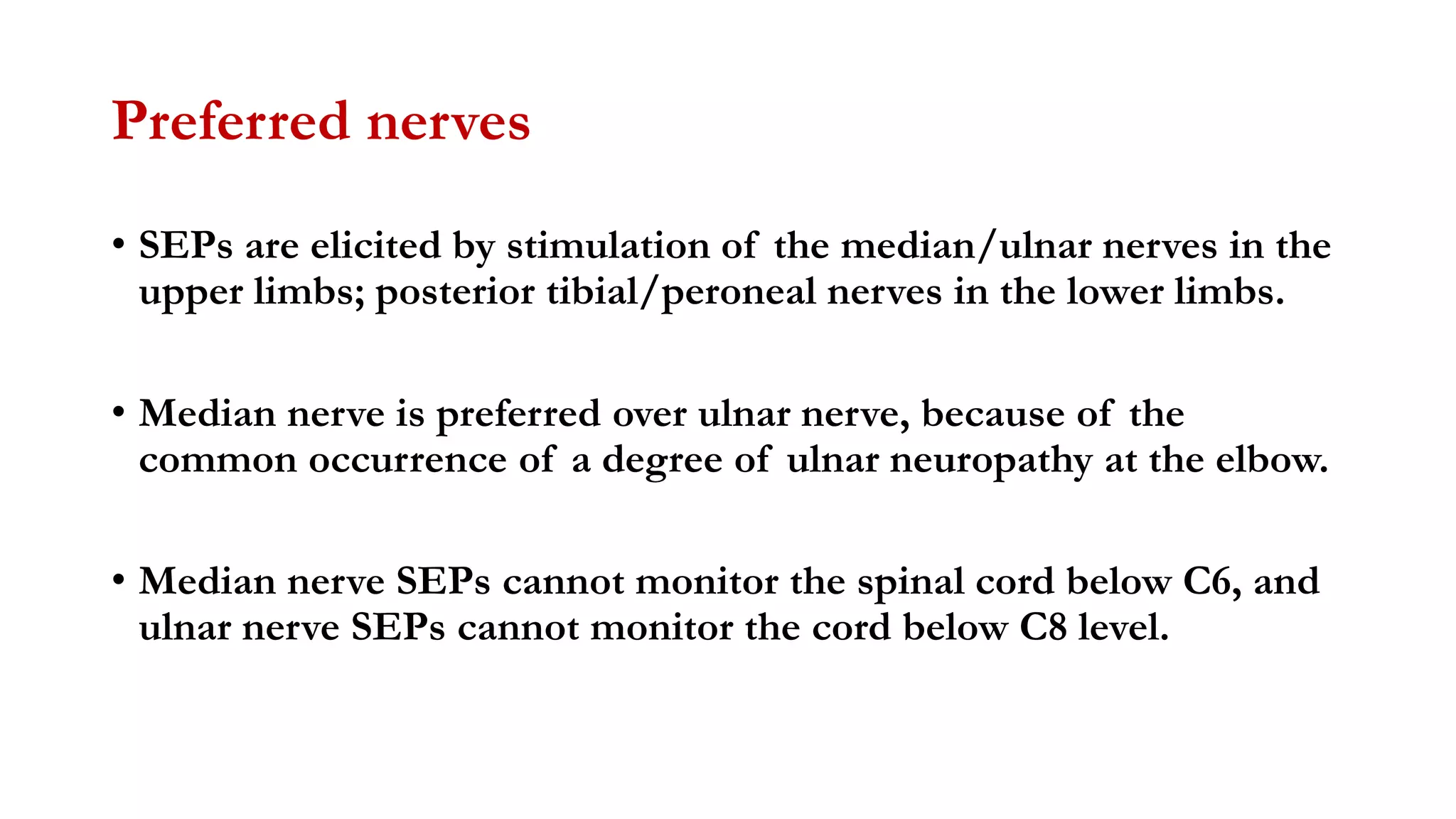 Preferred nerves

• SEPs are elicited by stimulation of the median/ulnar nerves in the upper limbs; posterior tibial/peroneal nerves in the lower limbs.

• Median nerve is preferred over ulnar nerve, because of the common occurrence of a degree of ulnar neuropathy at the elbow.

• Median nerve SEPs cannot monitor the spinal cord below C6, and ulnar nerve SEPs cannot monitor the cord below C8 level.